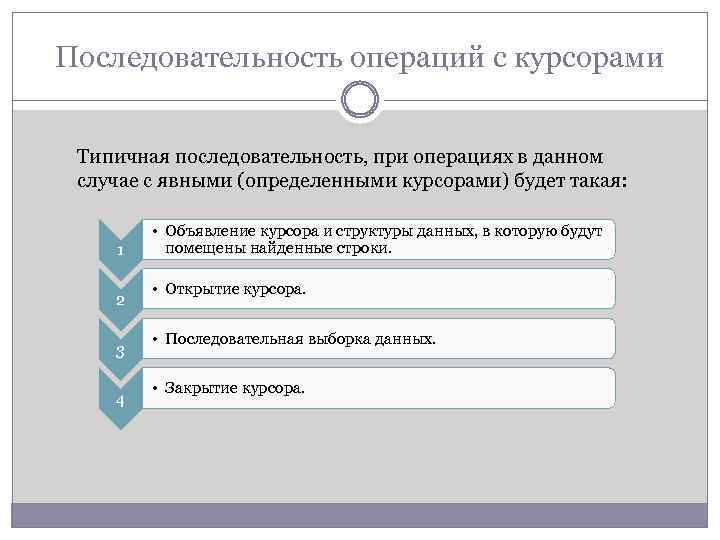 Последовательность операций с курсорами

Типичная последовательность, при операциях в данном случае с явными (определенными курсорами) будет такая:

1

• Объявление курсора и структуры данных, в которую будут помещены найденные строки.

2

• Открытие курсора.

3

• Последовательная выборка данных.

4

• Закрытие курсора.